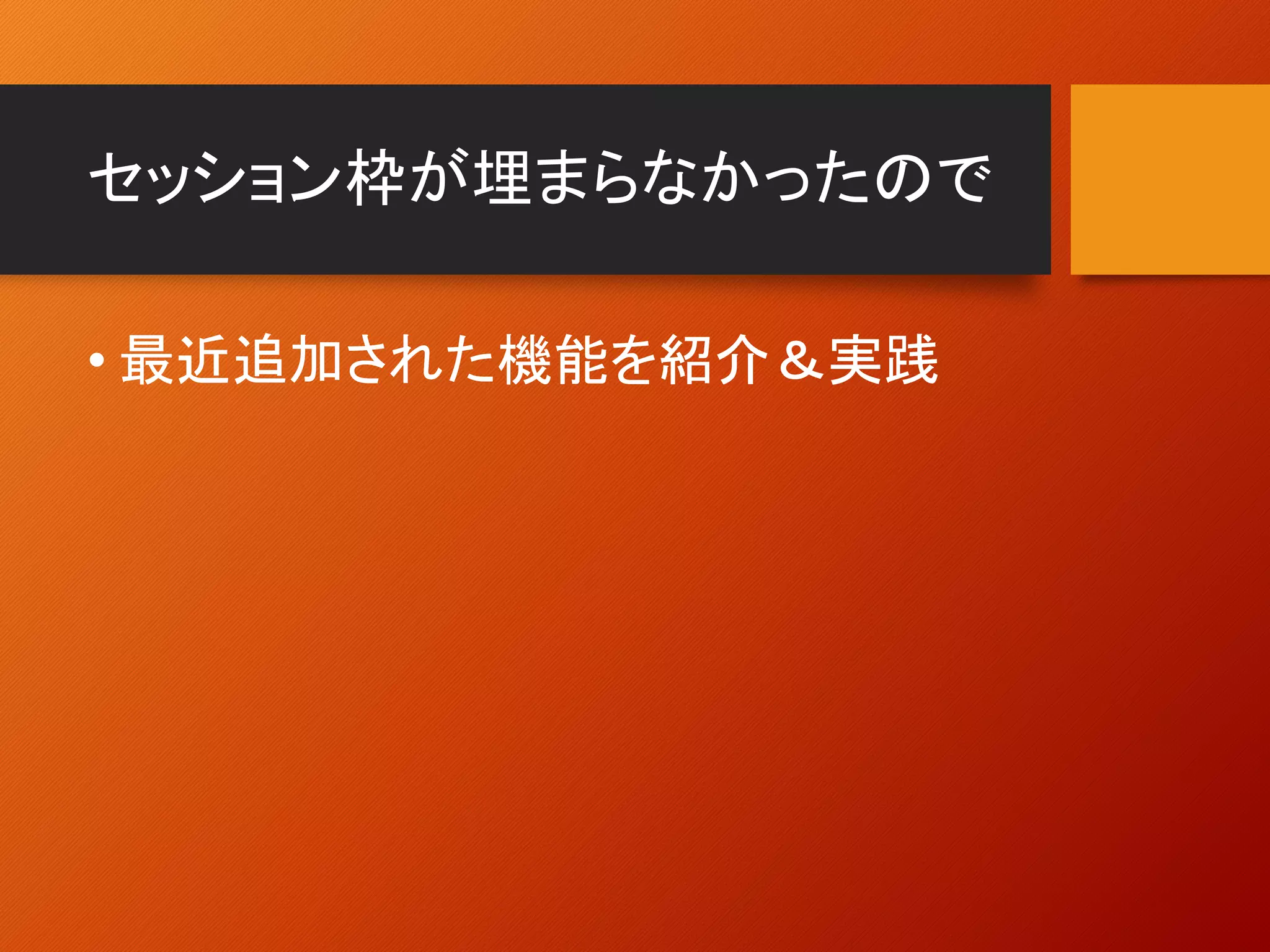 セッション枠が埋まらなかったので

• 最近追加された機能を紹介＆実践